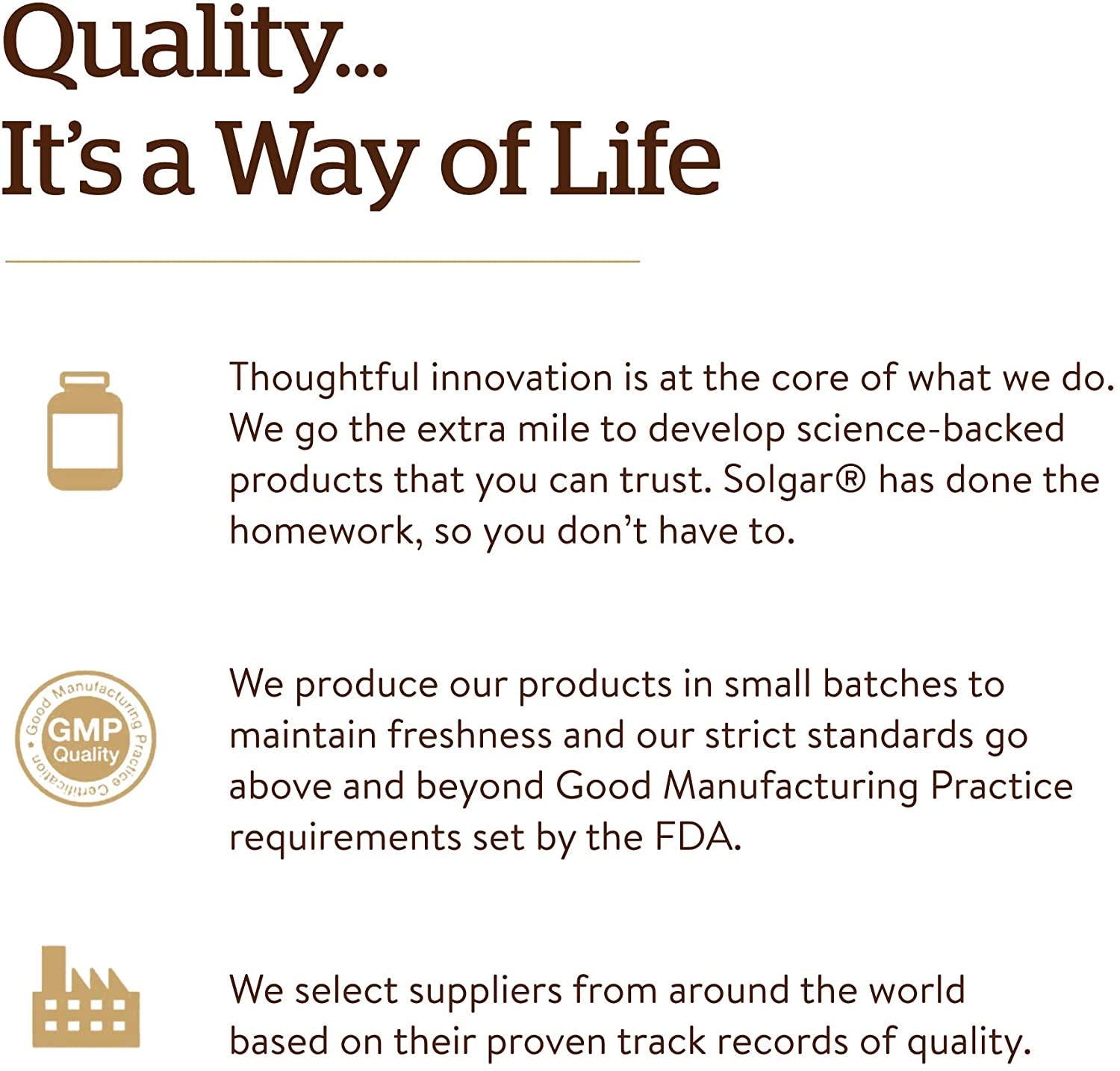 Quality...
It's a Way of Life

Thoughtful innovation is at the core of what we do. We go the extra mile to develop science-backed products that you can trust. Solgar® has done the homework, so you don't have to.

Good Manufacturing Practice Certification
GMP
Quality

We produce our products in small batches to maintain freshness and our strict standards go above and beyond Good Manufacturing Practice requirements set by the FDA.

We select suppliers from around the world based on their proven track records of quality.